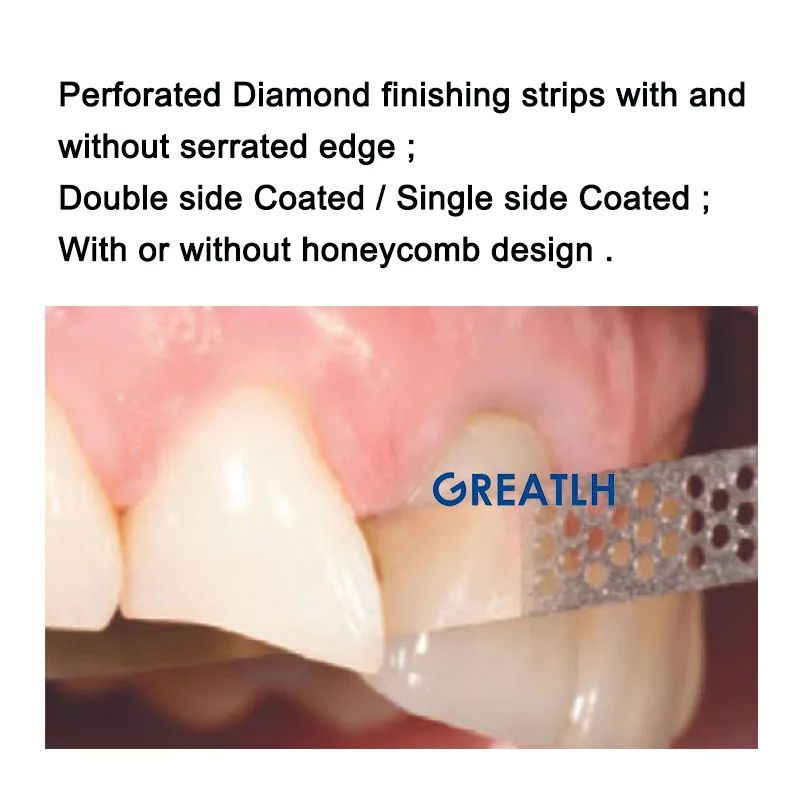 Perforated Diamond finishing strips with and without serrated edge ;
Double side Coated / Single side Coated ;
With or without honeycomb design .

GREATLH